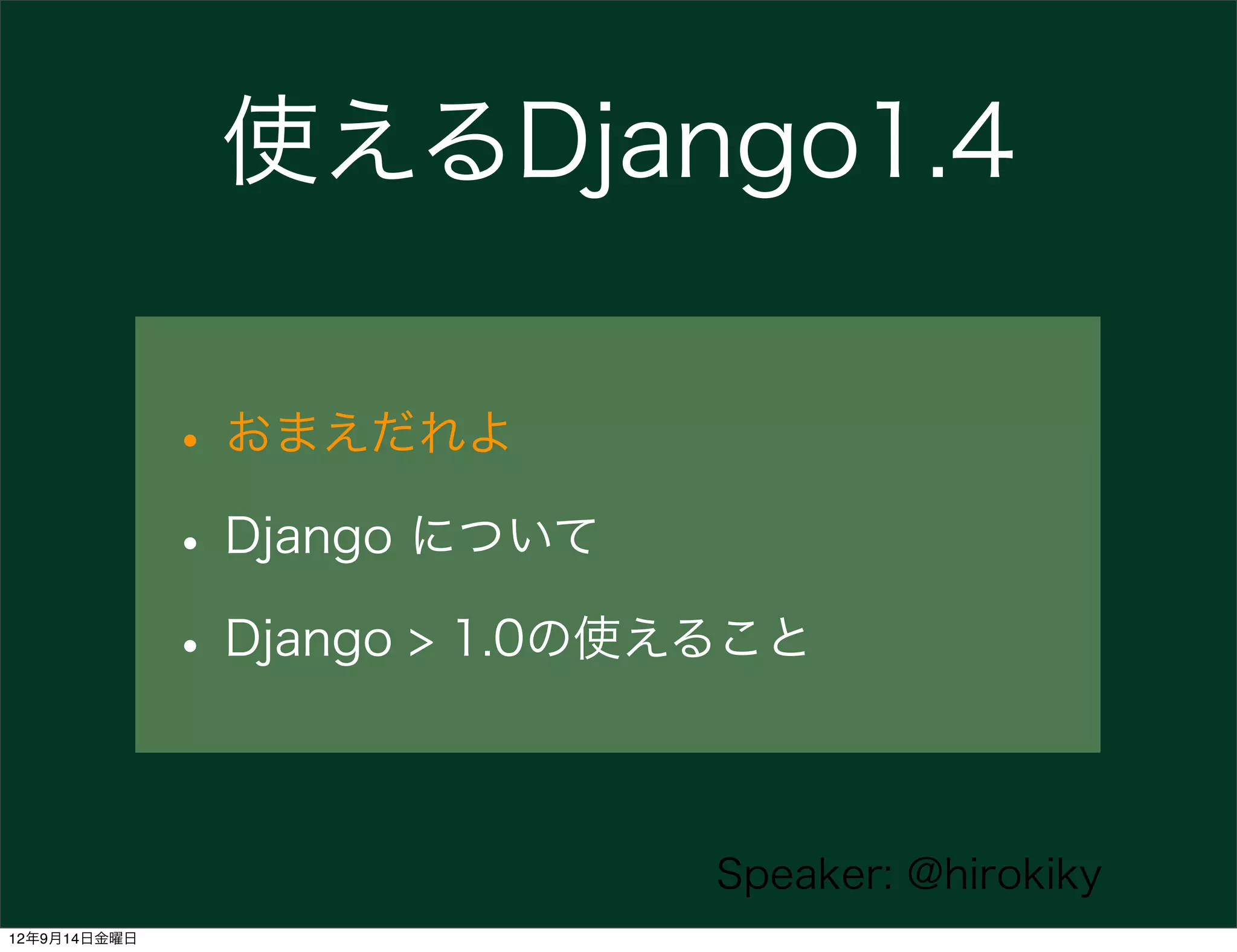 使えるDjango1.4

• おまえだれよ

• Django について

• Django > 1.0の使えること

Speaker: @hirokiky

12年9月14日金曜日